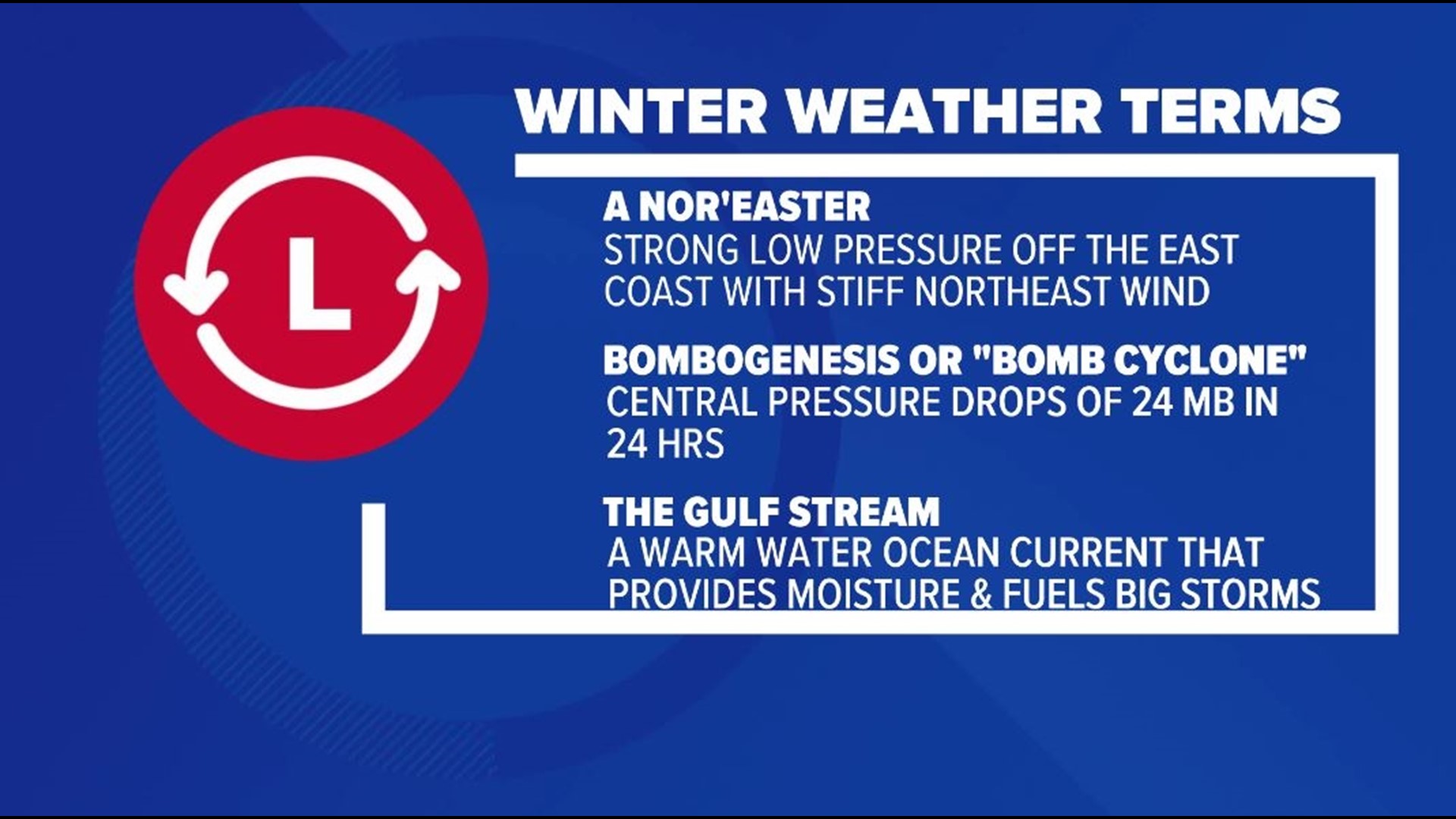 L

WINTER WEATHER TERMS

A NOR'EASTER
STRONG LOW PRESSURE OFF THE EAST COAST WITH STIFF NORTHEAST WIND

BOMBOGENESIS OR "BOMB CYCLONE"
CENTRAL PRESSURE DROPS OF 24 MB IN 24 HRS

THE GULF STREAM
A WARM WATER OCEAN CURRENT THAT PROVIDES MOISTURE & FUELS BIG STORMS